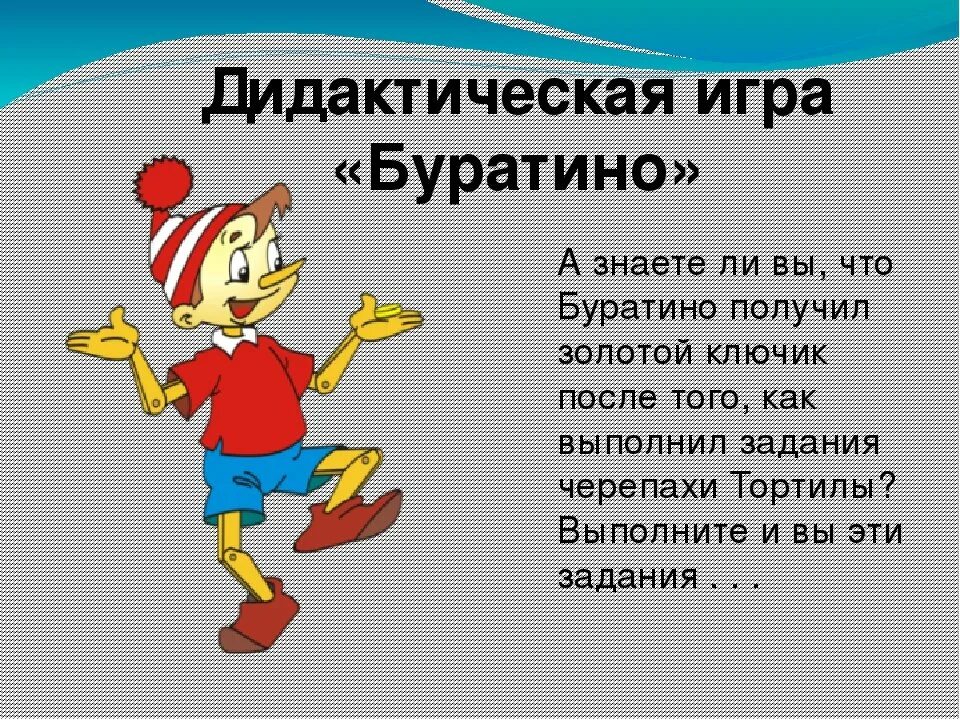 Дидактическая игра «Буратино»

А знаете ли вы, что Буратино получил золотой ключик после того, как выполнил задания черепахи Тортилы? Выполните и вы эти задания . . .